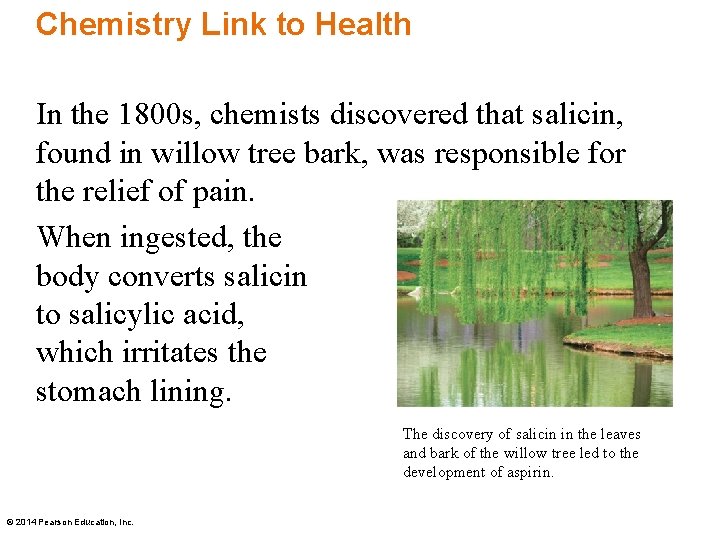 Chemistry Link to Health

In the 1800s, chemists discovered that salicin, found in willow tree bark, was responsible for the relief of pain.

When ingested, the body converts salicin to salicylic acid, which irritates the stomach lining.

The discovery of salicin in the leaves and bark of the willow tree led to the development of aspirin.

© 2014 Pearson Education, Inc.